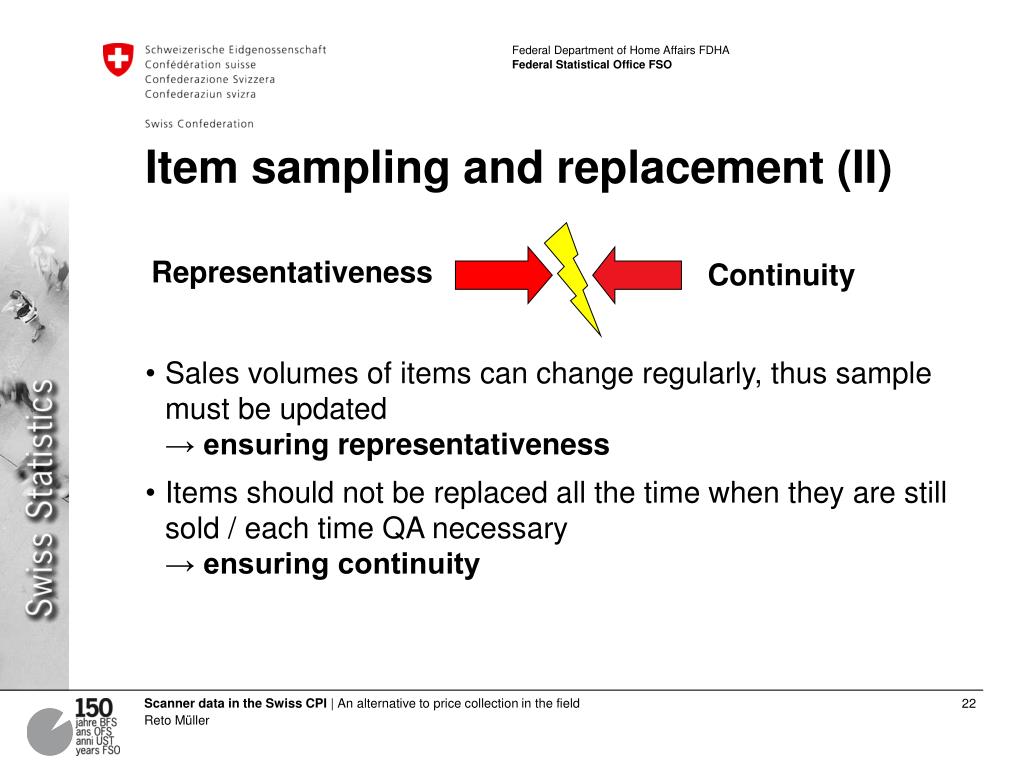 Schweizerische Eidgenossenschaft
Confédération suisse
Confederazione Svizzera
Confederaziun svizra

Swiss Confederation

Federal Department of Home Affairs FDHA
Federal Statistical Office FSO

Swiss Statistics

Item sampling and replacement (II)

Representativeness

Continuity

• Sales volumes of items can change regularly, thus sample must be updated
→ ensuring representativeness

• Items should not be replaced all the time when they are still sold / each time QA necessary
→ ensuring continuity

150 jahre BFS ans OFS anni UST years FSO

Scanner data in the Swiss CPI | An alternative to price collection in the field
Reto Müller

22